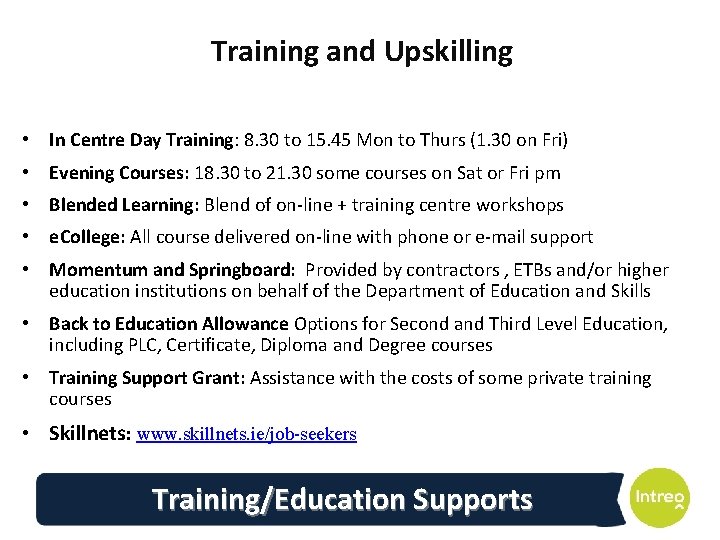 Training and Upskilling

• In Centre Day Training: 8.30 to 15.45 Mon to Thurs (1.30 on Fri)
• Evening Courses: 18.30 to 21.30 some courses on Sat or Fri pm
• Blended Learning: Blend of on-line + training centre workshops
• eCollege: All course delivered on-line with phone or e-mail support
• Momentum and Springboard: Provided by contractors , ETBs and/or higher education institutions on behalf of the Department of Education and Skills
• Back to Education Allowance Options for Second and Third Level Education, including PLC, Certificate, Diploma and Degree courses
• Training Support Grant: Assistance with the costs of some private training courses
• Skillnets: www.skillnets.ie/job-seekers

Training/Education Supports

Intreo